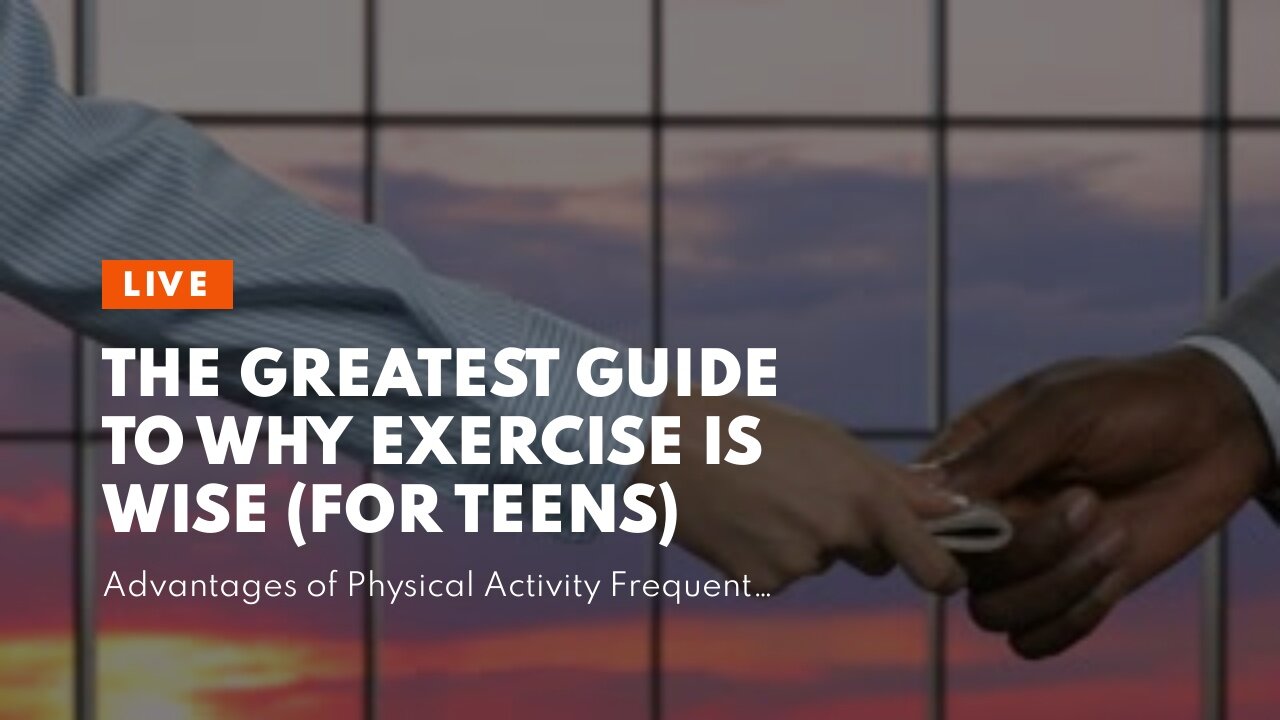 LIVE

THE GREATEST GUIDE TO WHY EXERCISE IS WISE (FOR TEENS)

Advantages of Physical Activity Frequent…